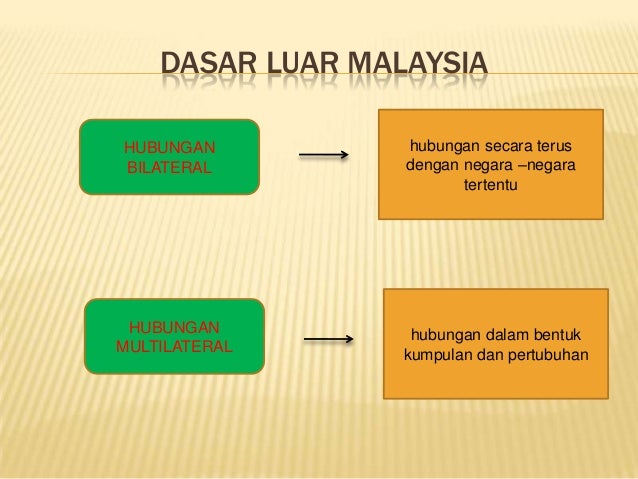 DASAR LUAR MALAYSIA

HUBUNGAN BILATERAL

hubungan secara terus dengan negara –negara tertentu

HUBUNGAN MULTILATERAL

hubungan dalam bentuk kumpulan dan pertubuhan